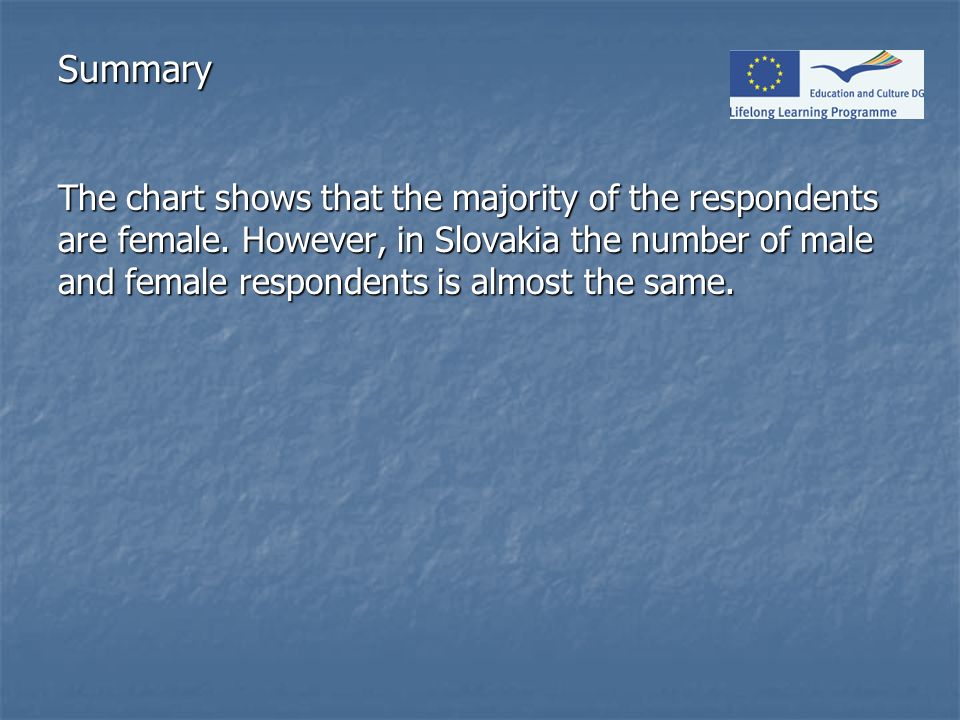 Summary

Education and Culture DG
Lifelong Learning Programme

The chart shows that the majority of the respondents are female. However, in Slovakia the number of male and female respondents is almost the same.